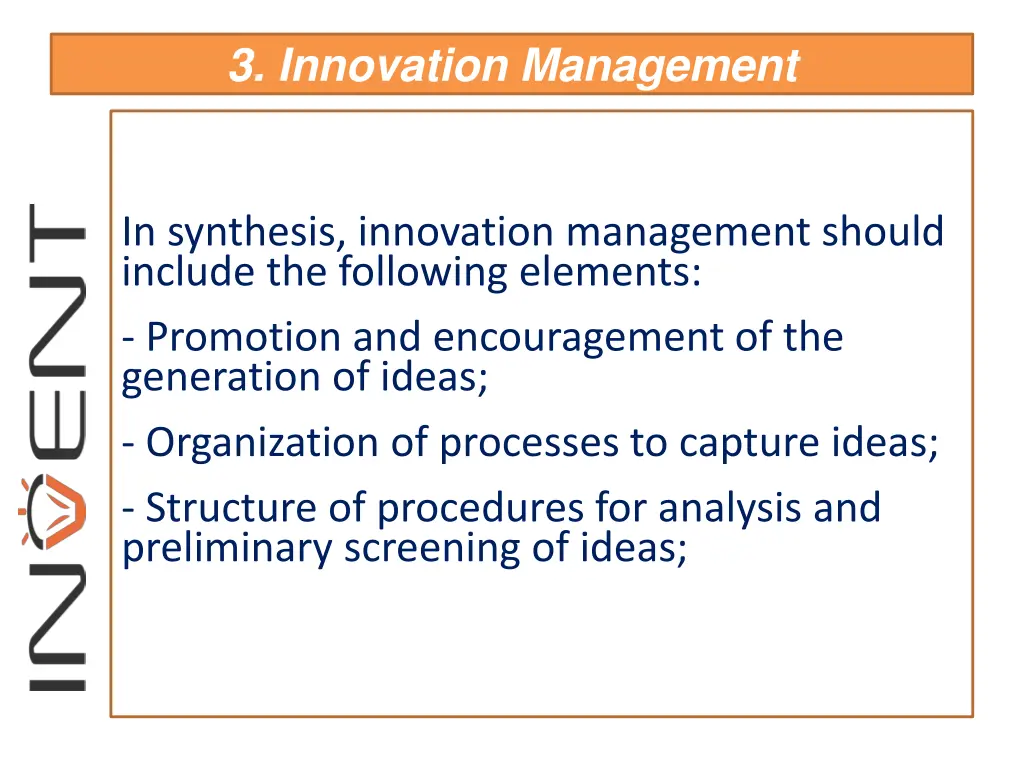 3. Innovation Management

INVENT

In synthesis, innovation management should include the following elements:

- Promotion and encouragement of the generation of ideas;

- Organization of processes to capture ideas;

- Structure of procedures for analysis and preliminary screening of ideas;